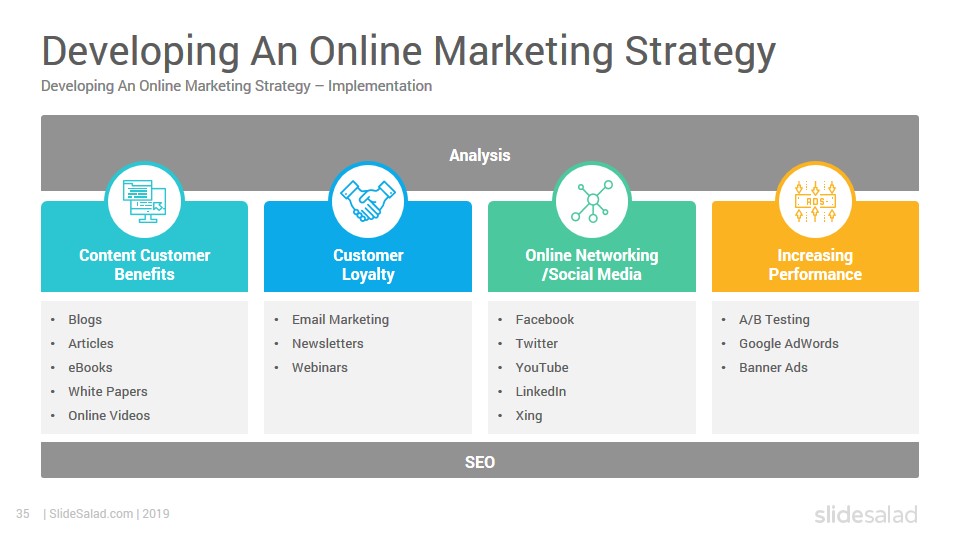 Developing An Online Marketing Strategy

Developing An Online Marketing Strategy – Implementation

Analysis

ADS

Content Customer Benefits

- Blogs
- Articles
- eBooks
- White Papers
- Online Videos

Customer Loyalty

- Email Marketing
- Newsletters
- Webinars

Online Networking /Social Media

- Facebook
- Twitter
- YouTube
- LinkedIn
- Xing

Increasing Performance

- A/B Testing
- Google AdWords
- Banner Ads

SEO

35 | SlideSalad.com | 2019

slidesalad